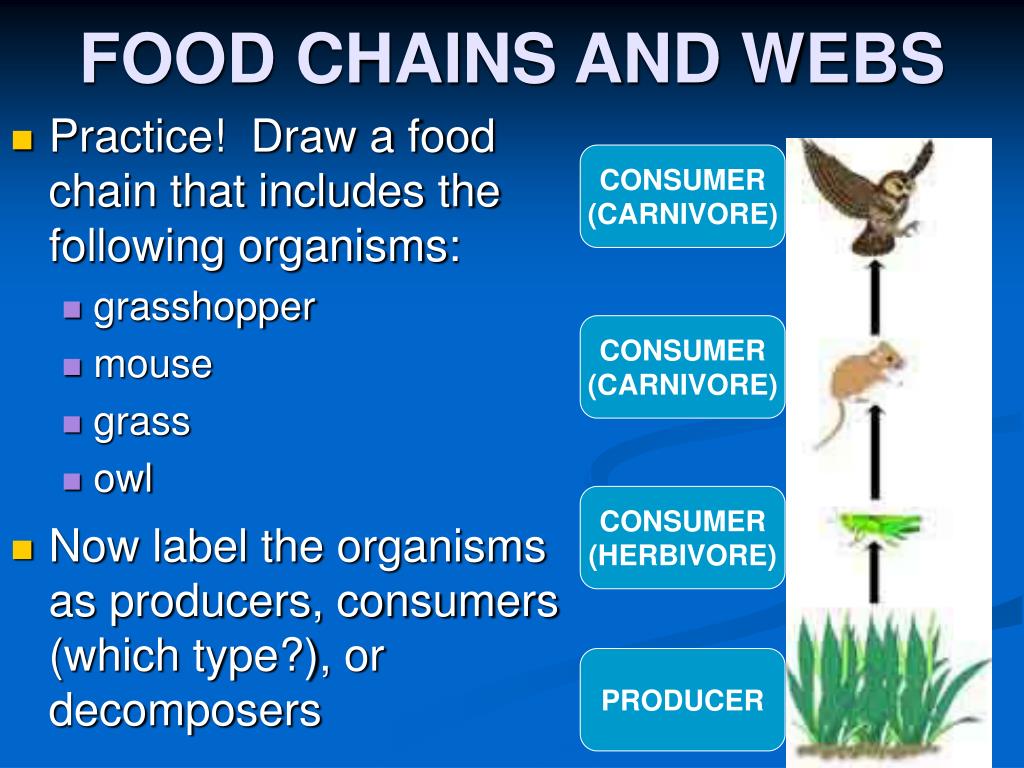 FOOD CHAINS AND WEBS

Practice! Draw a food chain that includes the following organisms:

grasshopper

mouse

grass

owl

Now label the organisms as producers, consumers (which type?), or decomposers

CONSUMER (CARNIVORE)

CONSUMER (CARNIVORE)

CONSUMER (HERBIVORE)

PRODUCER